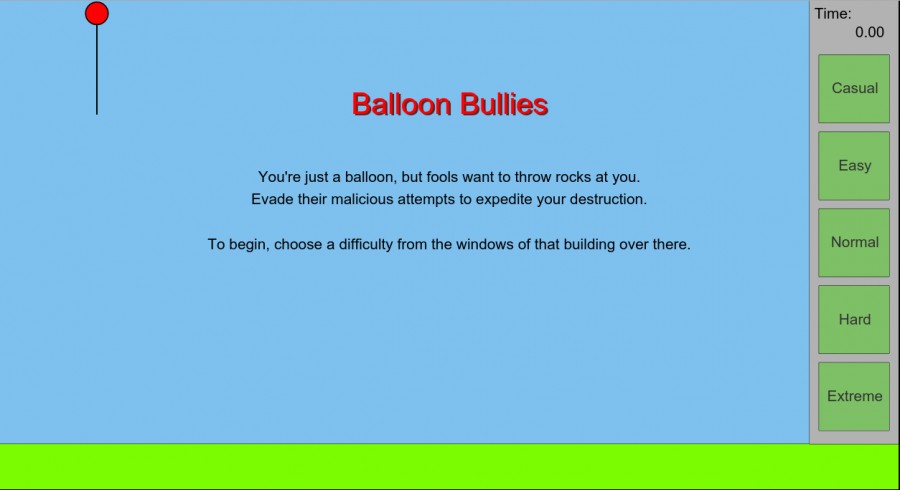 Balloon Bullies

You're just a balloon, but fools want to throw rocks at you.
Evade their malicious attempts to expedite your destruction.

To begin, choose a difficulty from the windows of that building over there.

Time:
0.00

Casual

Easy

Normal

Hard

Extreme